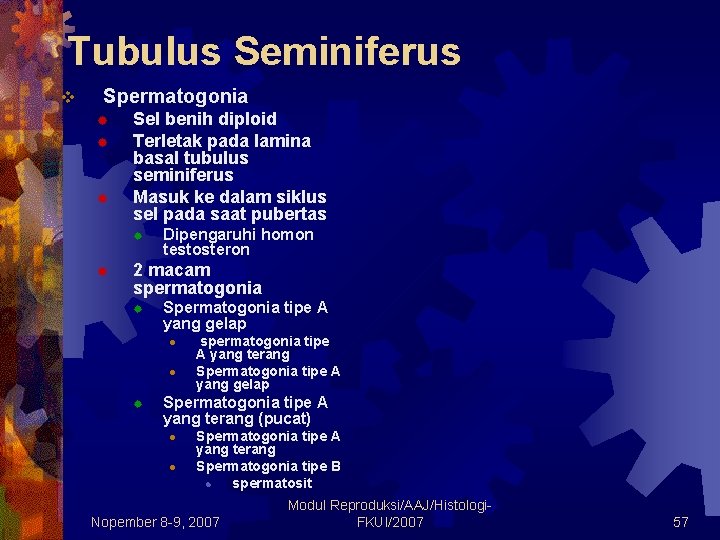 Tubulus Seminiferus

Spermatogonia

Sel benih diploid

Terletak pada lamina basal tubulus seminiferus

Masuk ke dalam siklus sel pada saat pubertas

Dipengaruhi homon testosteron

2 macam spermatogonia

Spermatogonia tipe A yang gelap

spermatogonia tipe A yang terang

Spermatogonia tipe A yang gelap

Spermatogonia tipe A yang terang (pucat)

Spermatogonia tipe A yang terang

Spermatogonia tipe B

spermatosit

Nopember 8-9, 2007

Modul Reproduksi/AAJ/Histologi-FKUI/2007

57